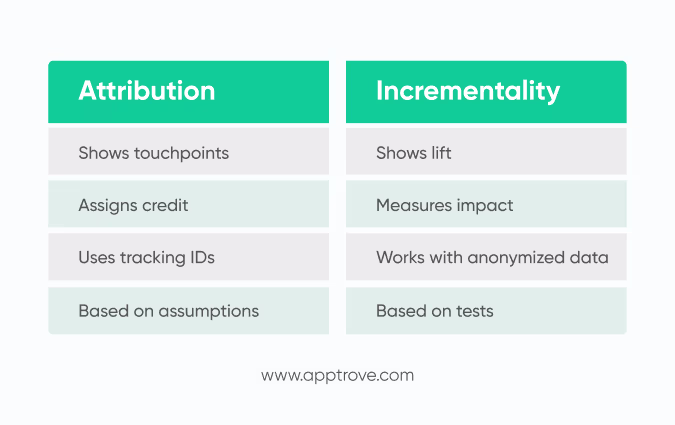 | Attribution | Incrementality |
|---|---|
| Shows touchpoints | Shows lift |
| Assigns credit | Measures impact |
| Uses tracking IDs | Works with anonymized data |
| Based on assumptions | Based on tests |

www.apptrove.com